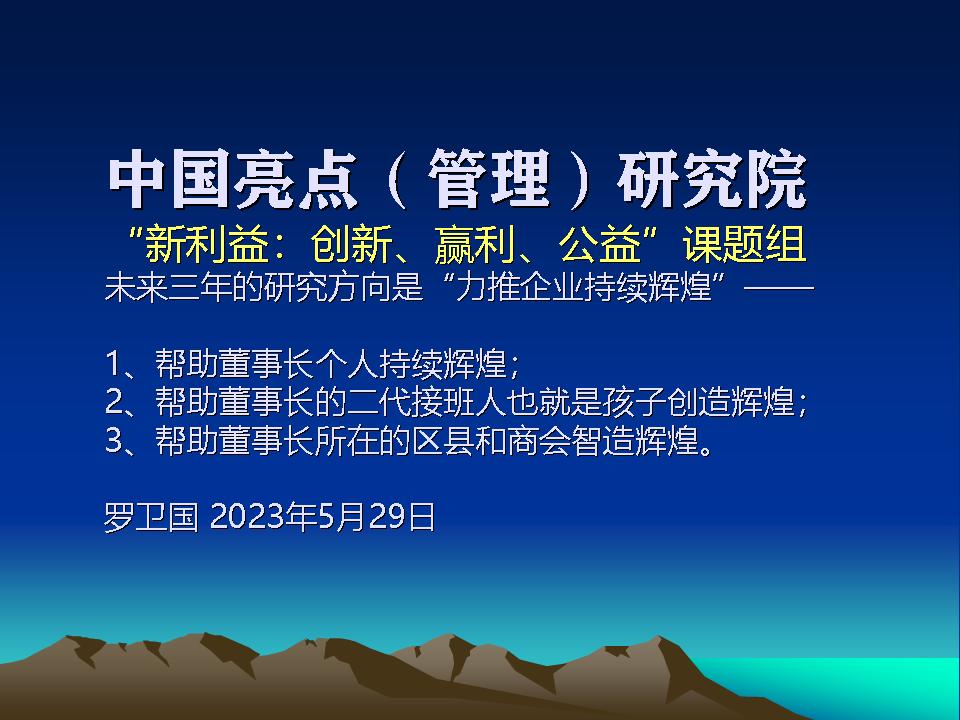 中国亮点（管理）研究院

“新利益：创新、赢利、公益”课题组

未来三年的研究方向是“力推企业持续辉煌”——

1、帮助董事长个人持续辉煌；
2、帮助董事长的二代接班人也就是孩子创造辉煌；
3、帮助董事长所在的区县和商会智造辉煌。

罗卫国 2023年5月29日